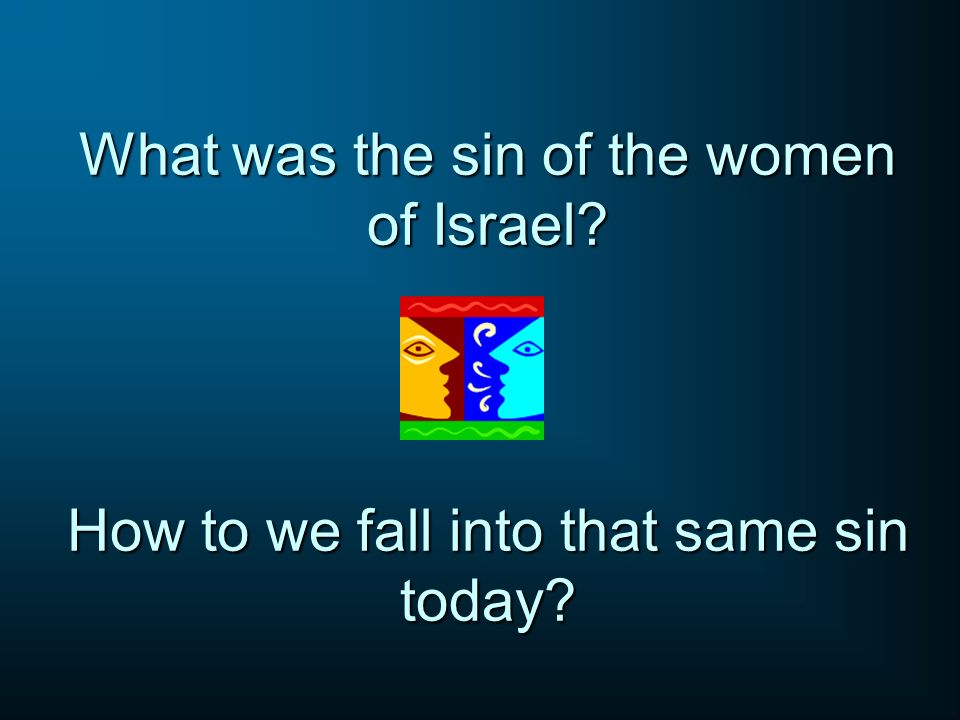 What was the sin of the women of Israel?

How to we fall into that same sin today?